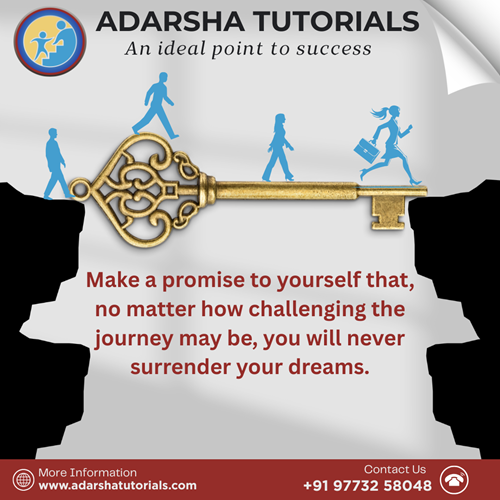 ADARSHA TUTORIALS
An ideal point to success

Make a promise to yourself that, no matter how challenging the journey may be, you will never surrender your dreams.

More Information
www.adarshatutorials.com

Contact Us
+91 97732 58048